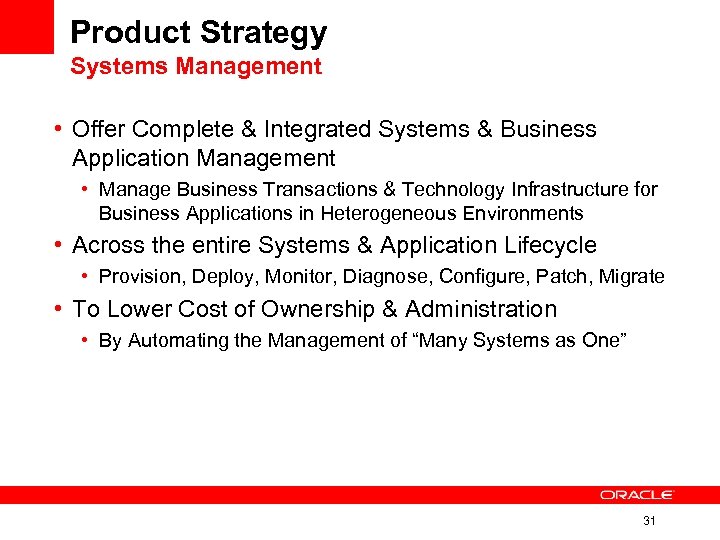 Product Strategy
Systems Management

• Offer Complete & Integrated Systems & Business Application Management
  • Manage Business Transactions & Technology Infrastructure for Business Applications in Heterogeneous Environments
• Across the entire Systems & Application Lifecycle
  • Provision, Deploy, Monitor, Diagnose, Configure, Patch, Migrate
• To Lower Cost of Ownership & Administration
  • By Automating the Management of “Many Systems as One”

ORACLE

31